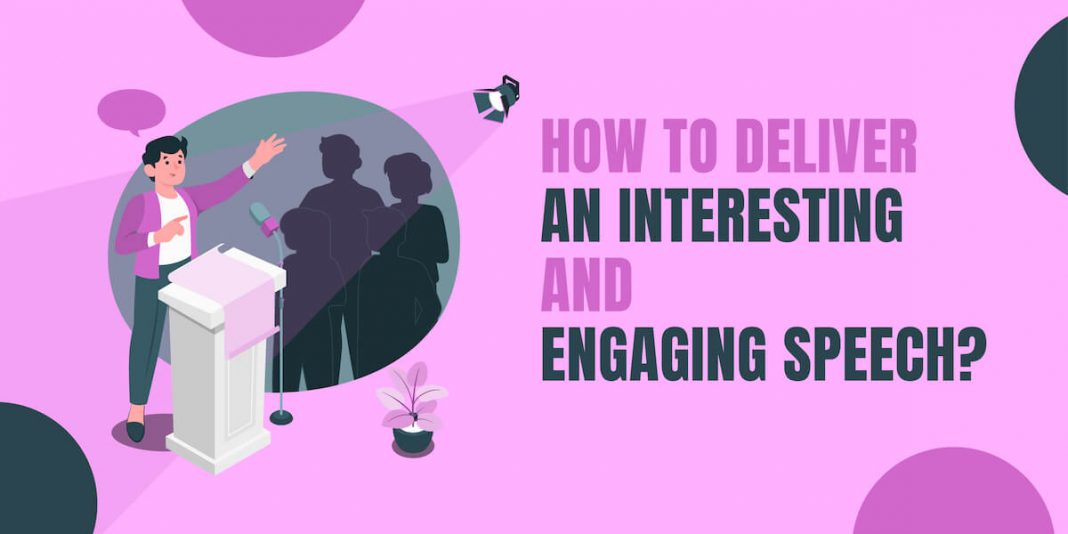 HOW TO DELIVER
AN INTERESTING
AND
ENGAGING SPEECH?